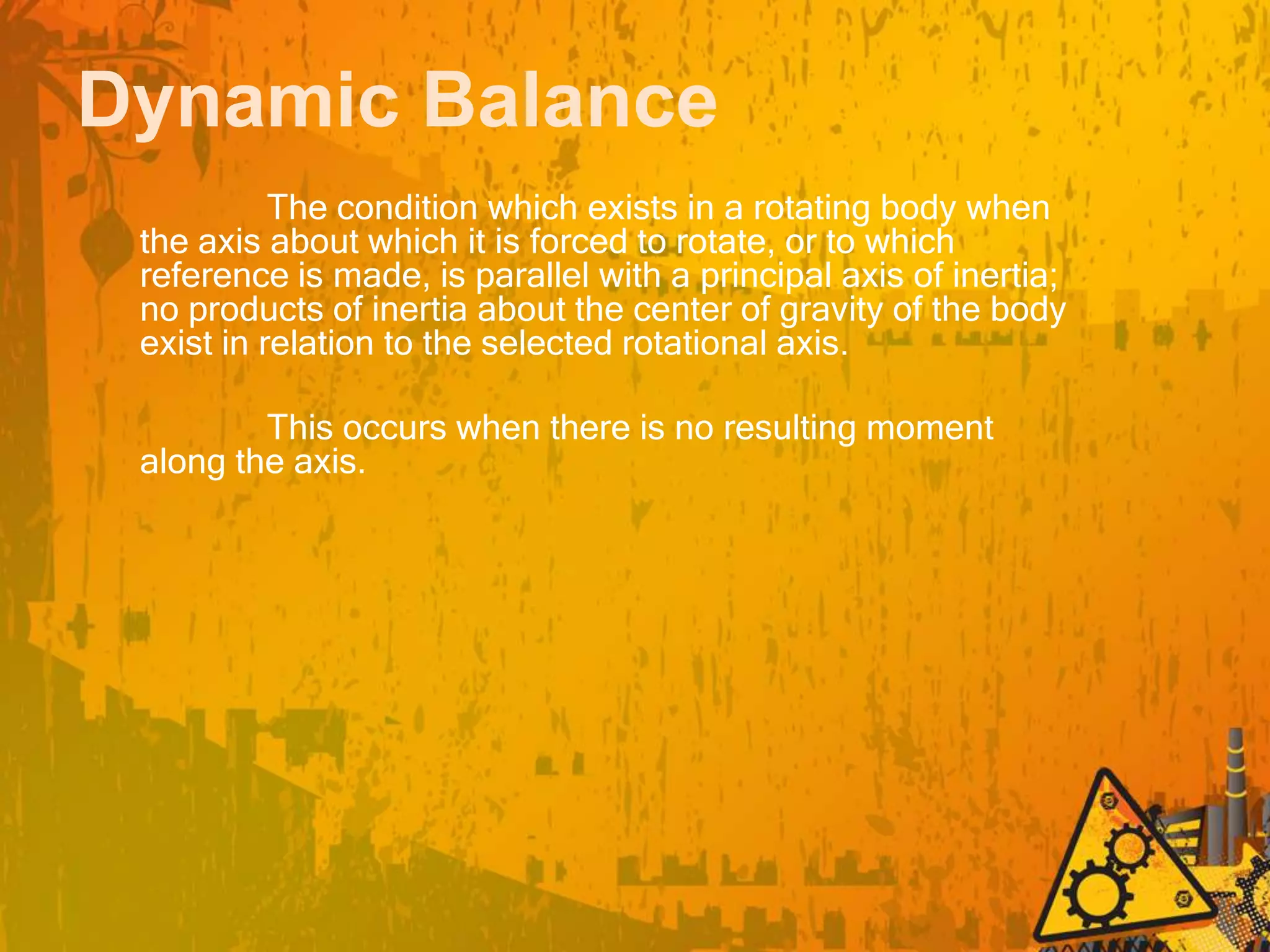 Dynamic Balance

The condition which exists in a rotating body when the axis about which it is forced to rotate, or to which reference is made, is parallel with a principal axis of inertia; no products of inertia about the center of gravity of the body exist in relation to the selected rotational axis.

This occurs when there is no resulting moment along the axis.